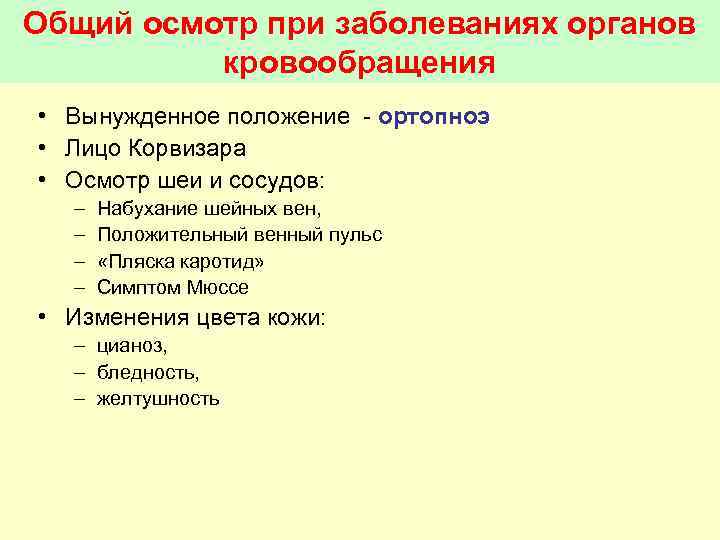 Общий осмотр при заболеваниях органов кровообращения

• Вынужденное положение - ортопноэ
• Лицо Корвизара
• Осмотр шеи и сосудов:
  – Набухание шейных вен,
  – Положительный венный пульс
  – «Пляска каротид»
  – Симптом Мюссе
• Изменения цвета кожи:
  – цианоз,
  – бледность,
  – желтушность